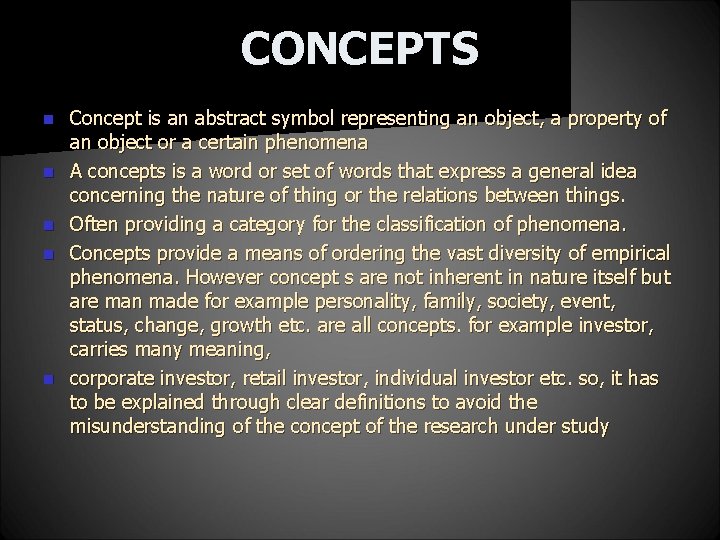 CONCEPTS

- Concept is an abstract symbol representing an object, a property of an object or a certain phenomena
- A concepts is a word or set of words that express a general idea concerning the nature of thing or the relations between things.
- Often providing a category for the classification of phenomena.
- Concepts provide a means of ordering the vast diversity of empirical phenomena. However concept s are not inherent in nature itself but are man made for example personality, family, society, event, status, change, growth etc. are all concepts. for example investor, carries many meaning,
- corporate investor, retail investor, individual investor etc. so, it has to be explained through clear definitions to avoid the misunderstanding of the concept of the research under study